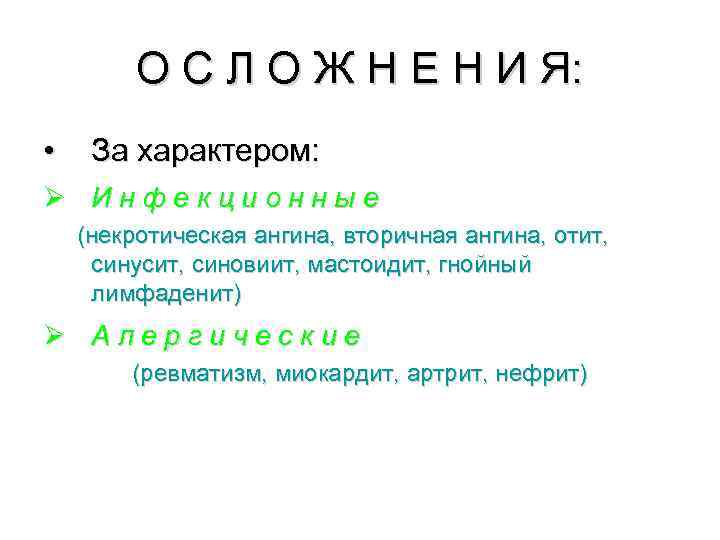 О С Л О Ж Н Е Н И Я:

• За характером:

➢ И н ф е к ц и о н н ы е

(некротическая ангина, вторичная ангина, отит, синусит, синовиит, мастоидит, гнойный лимфаденит)

➢ А л е р г и ч е с к и е

(ревматизм, миокардит, артрит, нефрит)